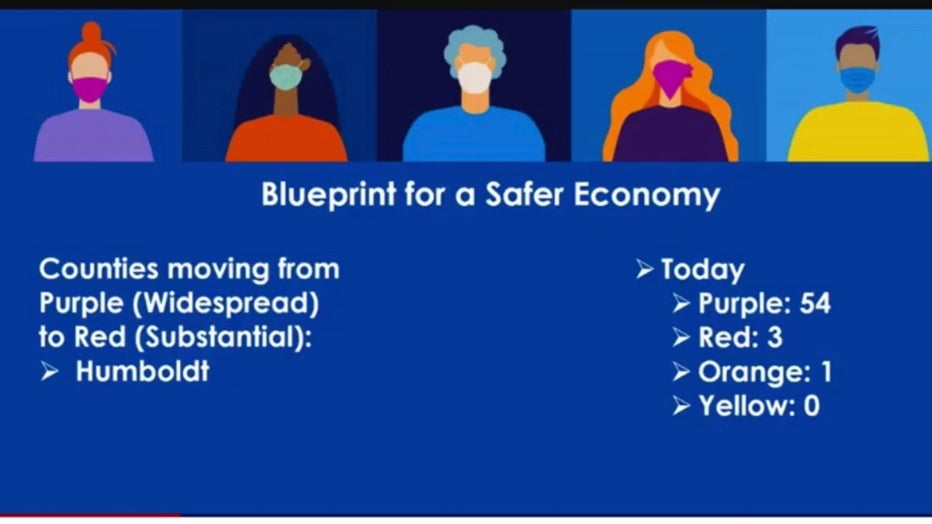 Blueprint for a Safer Economy

Counties moving from Purple (Widespread) to Red (Substantial):
➢ Humboldt

➢ Today
➢ Purple: 54
➢ Red: 3
➢ Orange: 1
➢ Yellow: 0